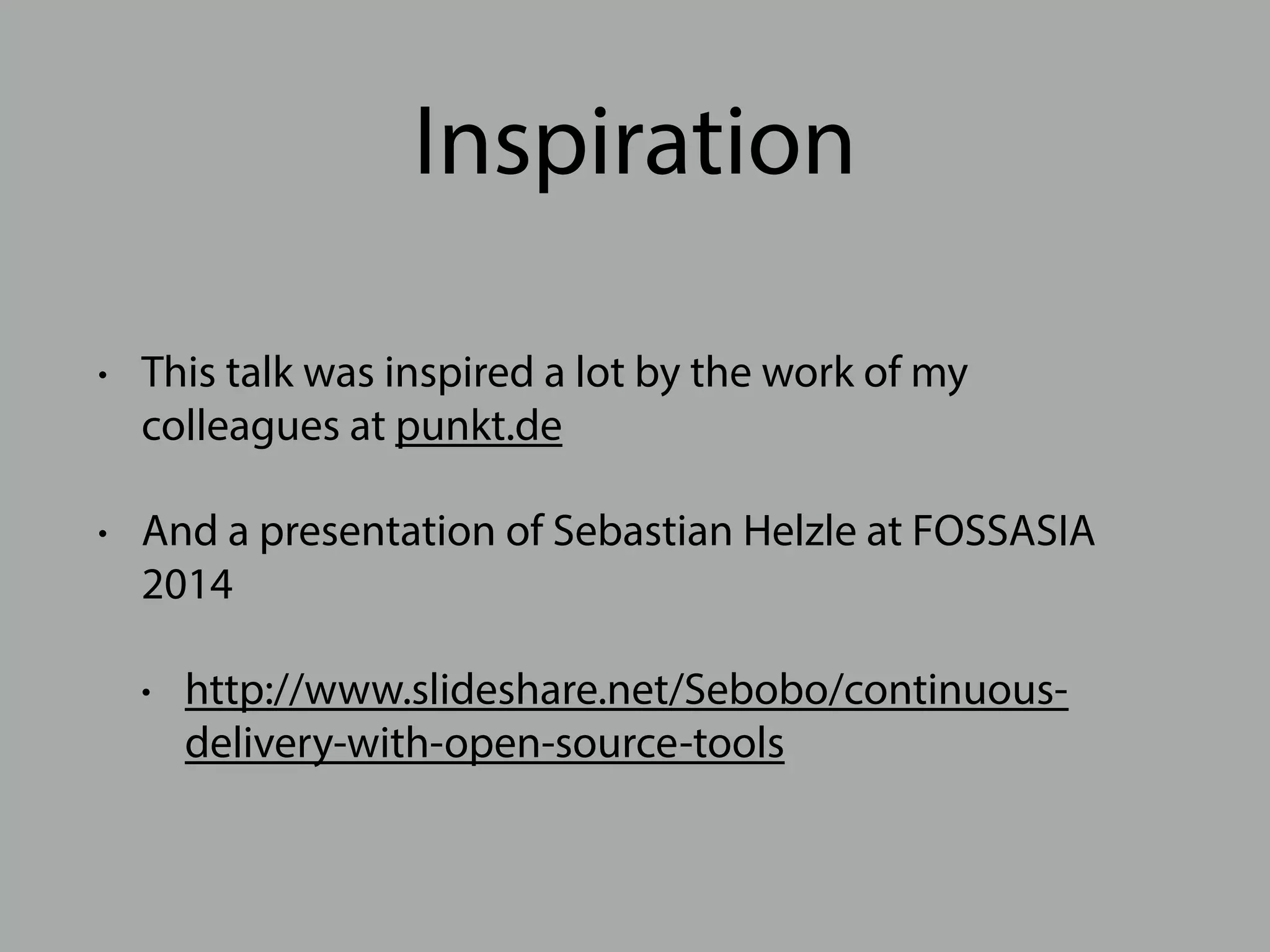 Inspiration

• This talk was inspired a lot by the work of my colleagues at punkt.de

• And a presentation of Sebastian Helzle at FOSSASIA 2014

• http://www.slideshare.net/Sebobo/continuous-delivery-with-open-source-tools